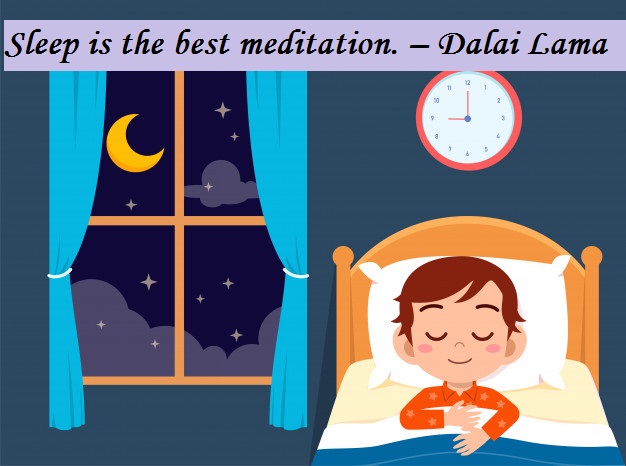 Sleep is the best meditation. – Dalai Lama

12
1
2
3
4
5
6
7
8
9
10
11